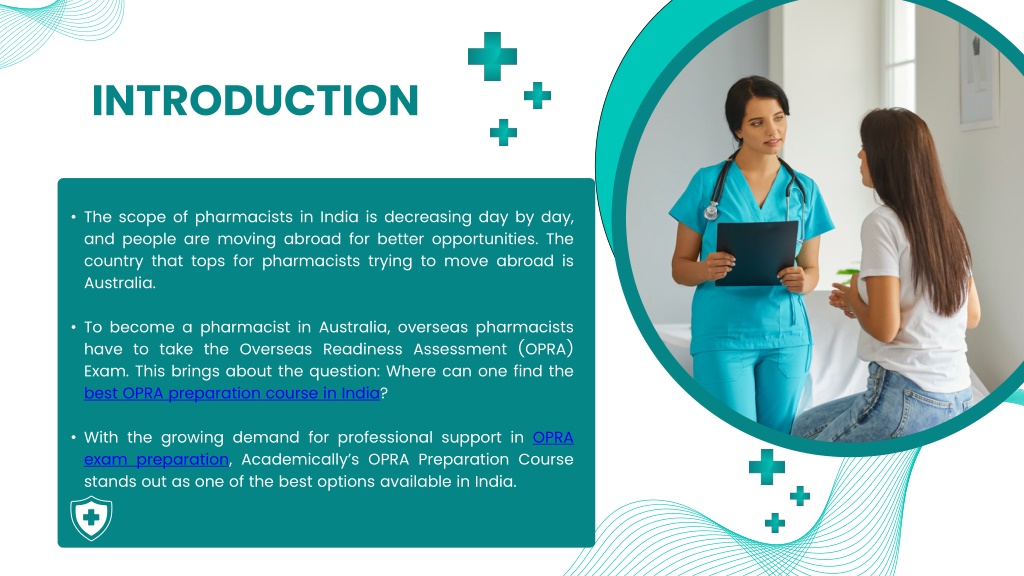 INTRODUCTION

• The scope of pharmacists in India is decreasing day by day, and people are moving abroad for better opportunities. The country that tops for pharmacists trying to move abroad is Australia.

• To become a pharmacist in Australia, overseas pharmacists have to take the Overseas Readiness Assessment (OPRA) Exam. This brings about the question: Where can one find the best OPRA preparation course in India?

• With the growing demand for professional support in OPRA exam preparation, Academically's OPRA Preparation Course stands out as one of the best options available in India.